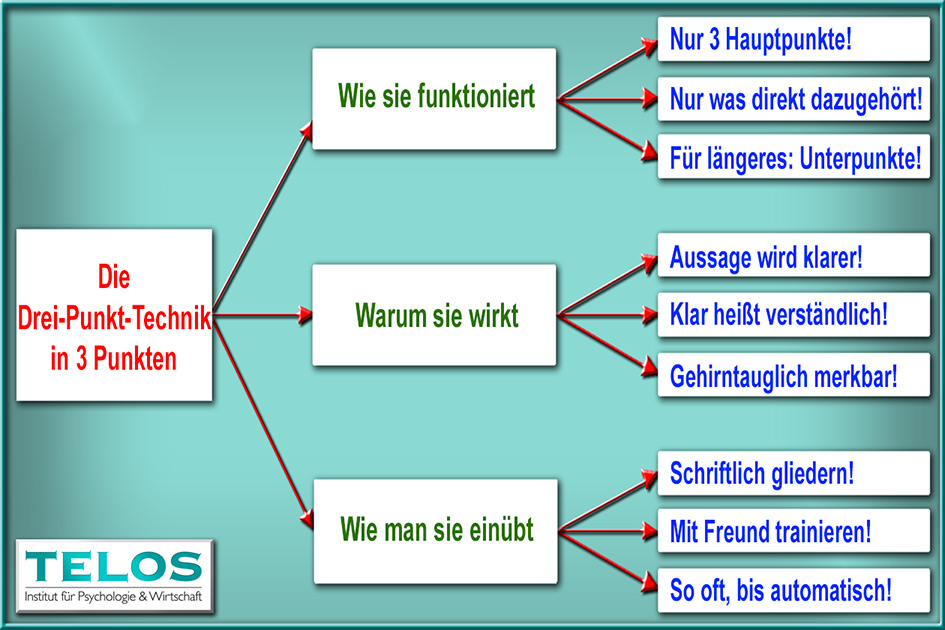 Die Drei-Punkt-Technik in 3 Punkten

Wie sie funktioniert

Nur 3 Hauptpunkte!

Nur was direkt dazugehört!

Für längeres: Unterpunkte!

Warum sie wirkt

Aussage wird klarer!

Klar heißt verständlich!

Gehirntauglich merkbar!

Wie man sie einübt

Schriftlich gliedern!

Mit Freund trainieren!

So oft, bis automatisch!

TELOS
Institut für Psychologie & Wirtschaft